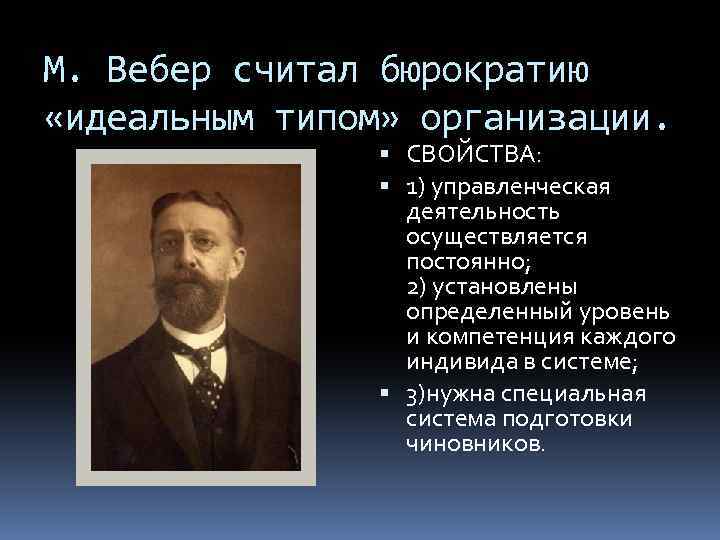 М. Вебер считал бюрократию «идеальным типом» организации.

- СВОЙСТВА:
- 1) управленческая деятельность осуществляется постоянно;
2) установлены определенный уровень и компетенция каждого индивида в системе;
- 3)нужна специальная система подготовки чиновников.